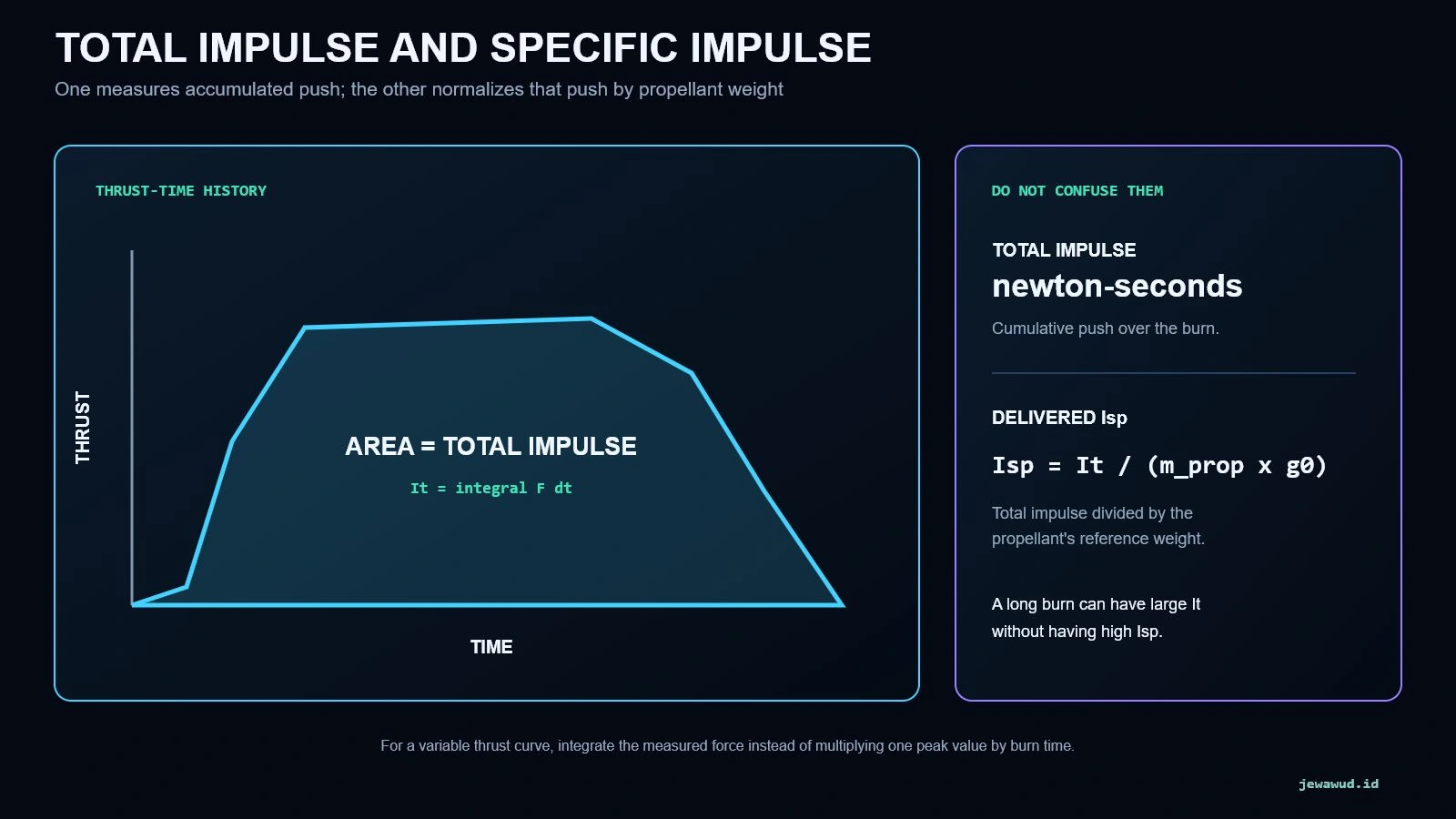 TOTAL IMPULSE AND SPECIFIC IMPULSE

One measures accumulated push; the other normalizes that push by propellant weight

THRUST-TIME HISTORY

THRUST

AREA = TOTAL IMPULSE

It = integral F dt

TIME

DO NOT CONFUSE THEM

TOTAL IMPULSE

newton-seconds

Cumulative push over the burn.

DELIVERED Isp

Isp = It / (m_prop x g0)

Total impulse divided by the propellant's reference weight.

A long burn can have large It without having high Isp.

For a variable thrust curve, integrate the measured force instead of multiplying one peak value by burn time.

jewawud.id